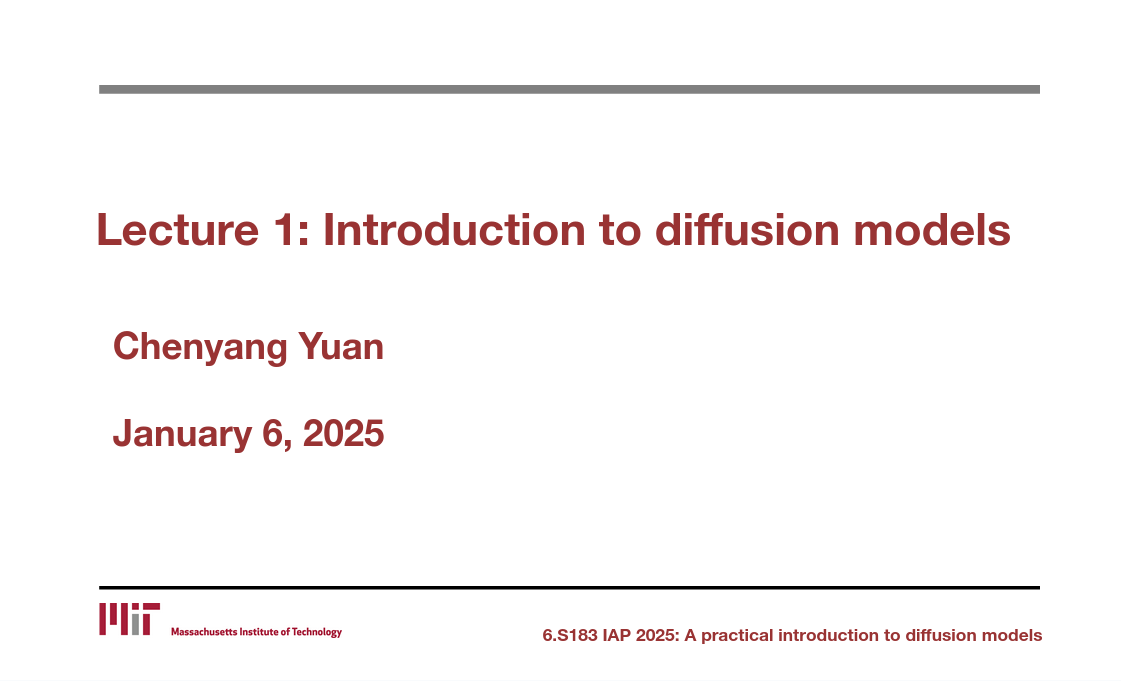 Lecture 1: Introduction to diffusion models

Chenyang Yuan

January 6, 2025

MIT Massachusetts Institute of Technology

6.S183 IAP 2025: A practical introduction to diffusion models